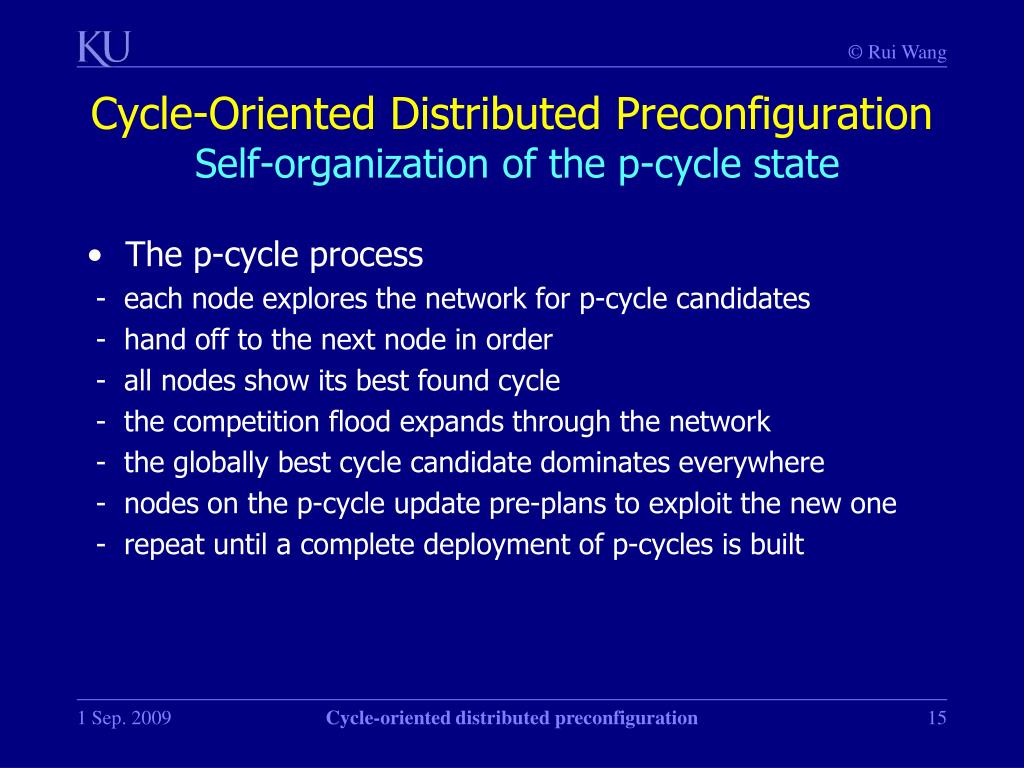 KU

© Rui Wang

Cycle-Oriented Distributed Preconfiguration
Self-organization of the p-cycle state

• The p-cycle process
- each node explores the network for p-cycle candidates
- hand off to the next node in order
- all nodes show its best found cycle
- the competition flood expands through the network
- the globally best cycle candidate dominates everywhere
- nodes on the p-cycle update pre-plans to exploit the new one
- repeat until a complete deployment of p-cycles is built

1 Sep. 2009

Cycle-oriented distributed preconfiguration

15